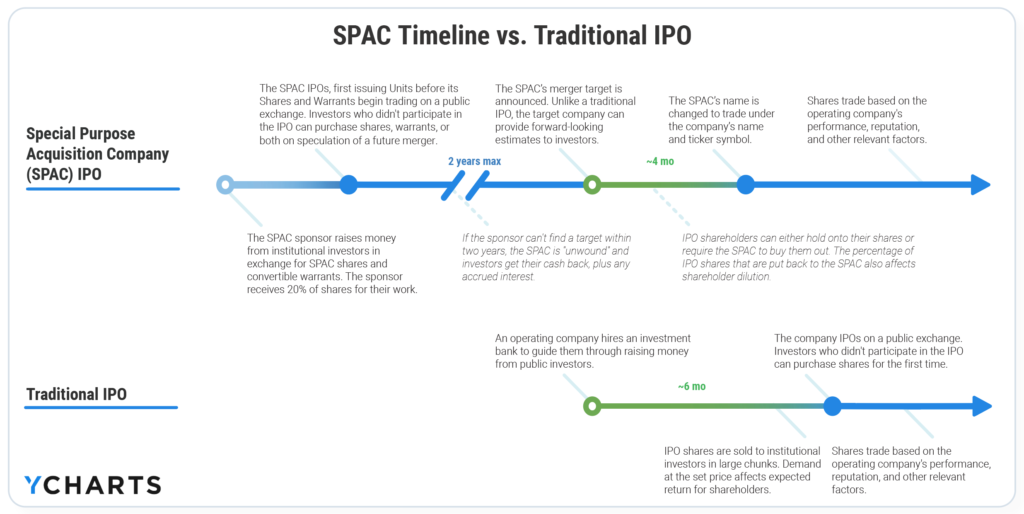 SPAC Timeline vs. Traditional IPO

Special Purpose Acquisition Company (SPAC) IPO

The SPAC IPOs, first issuing Units before its Shares and Warrants begin trading on a public exchange. Investors who didn't participate in the IPO can purchase shares, warrants, or both on speculation of a future merger.

The SPAC's merger target is announced. Unlike a traditional IPO, the target company can provide forward-looking estimates to investors.

The SPAC's name is changed to trade under the company's name and ticker symbol.

Shares trade based on the operating company's performance, reputation, and other relevant factors.

2 years max

~4 mo

The SPAC sponsor raises money from institutional investors in exchange for SPAC shares and convertible warrants. The sponsor receives 20% of shares for their work.

If the sponsor can't find a target within two years, the SPAC is "unwound" and investors get their cash back, plus any accrued interest.

IPO shareholders can either hold onto their shares or require the SPAC to buy them out. The percentage of IPO shares that are put back to the SPAC also affects shareholder dilution.

Traditional IPO

An operating company hires an investment bank to guide them through raising money from public investors.

The company IPOs on a public exchange. Investors who didn't participate in the IPO can purchase shares for the first time.

~6 mo

IPO shares are sold to institutional investors in large chunks. Demand at the set price affects expected return for shareholders.

Shares trade based on the operating company's performance, reputation, and other relevant factors.

YCHARTS